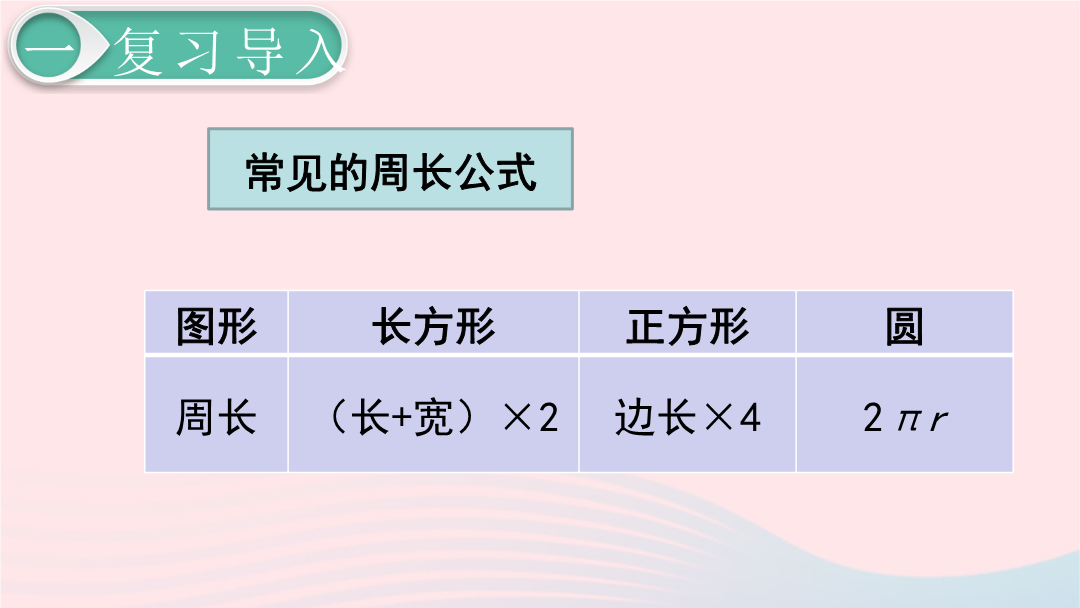 一 复习导入

常见的周长公式

| 图形 | 长方形 | 正方形 | 圆 |
|---|---|---|---|
| 周长 | （长+宽）×2 | 边长×4 | $2\pi r$ |